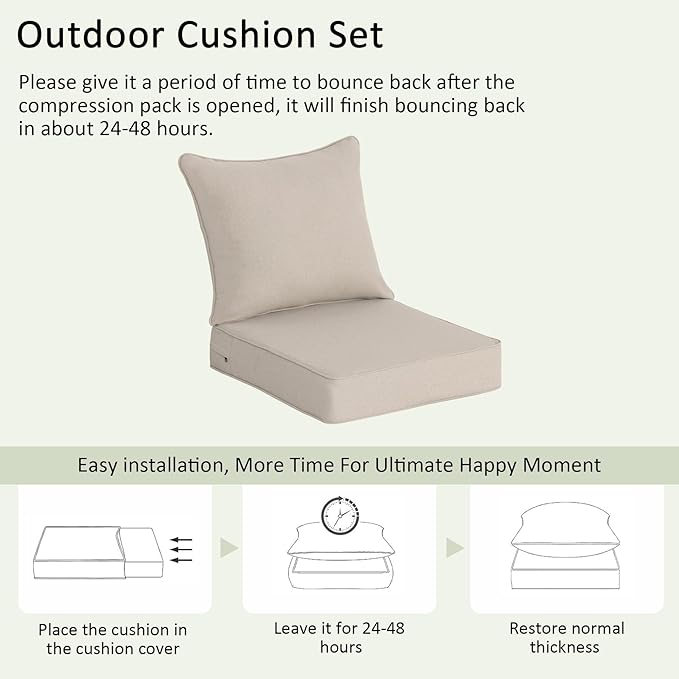 Outdoor Cushion Set

Please give it a period of time to bounce back after the compression pack is opened, it will finish bouncing back in about 24-48 hours.

Easy installation, More Time For Ultimate Happy Moment

Place the cushion in the cushion cover

Leave it for 24-48 hours

Restore normal thickness